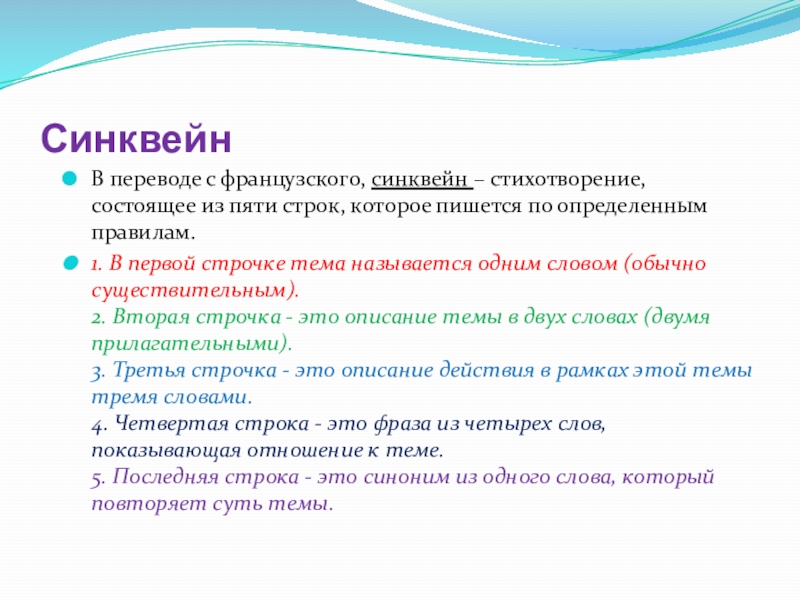 Синквейн

В переводе с французского, синквейн – стихотворение, состоящее из пяти строк, которое пишется по определенным правилам.

1. В первой строчке тема называется одним словом (обычно существительным).
2. Вторая строчка - это описание темы в двух словах (двумя прилагательными).
3. Третья строчка - это описание действия в рамках этой темы тремя словами.
4. Четвертая строка - это фраза из четырех слов, показывающая отношение к теме.
5. Последняя строка - это синоним из одного слова, который повторяет суть темы.